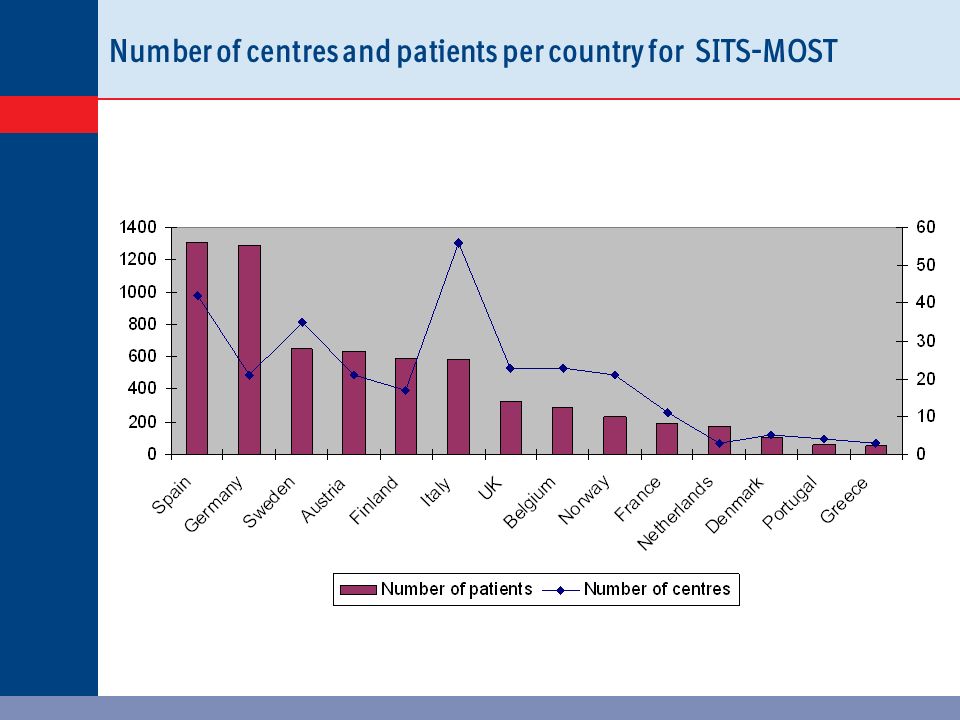 Number of centres and patients per country for SITS-MOST

1400
1200
1000
800
600
400
200
0

60
50
40
30
20
10
0

Spain
Germany
Sweden
Austria
Finland
Italy
UK
Belgium
Norway
France
Netherlands
Denmark
Portugal
Greece

Number of patients
Number of centres